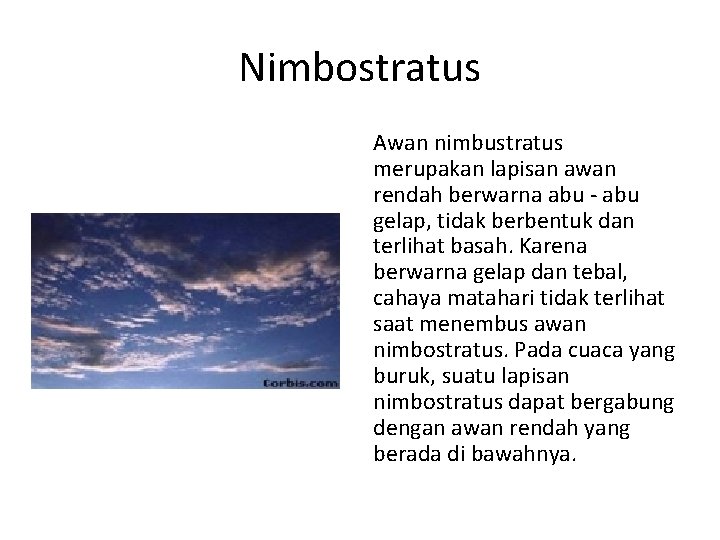 Nimbostratus

Corbis.com

Awan nimbustratus merupakan lapisan awan rendah berwarna abu - abu gelap, tidak berbentuk dan terlihat basah. Karena berwarna gelap dan tebal, cahaya matahari tidak terlihat saat menembus awan nimbostratus. Pada cuaca yang buruk, suatu lapisan nimbostratus dapat bergabung dengan awan rendah yang berada di bawahnya.